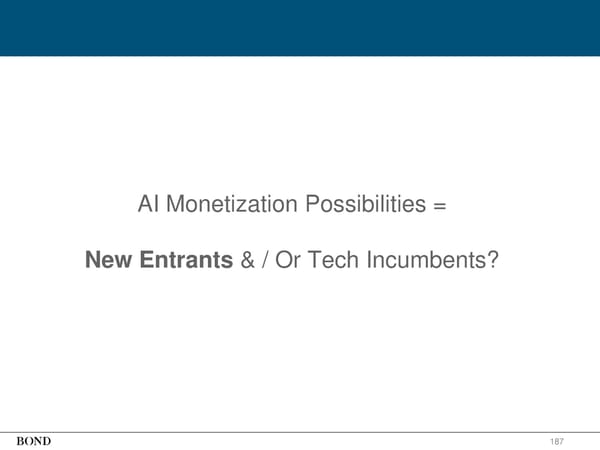 AI Monetization Possibilities =

New Entrants & / Or Tech Incumbents?

BOND

187